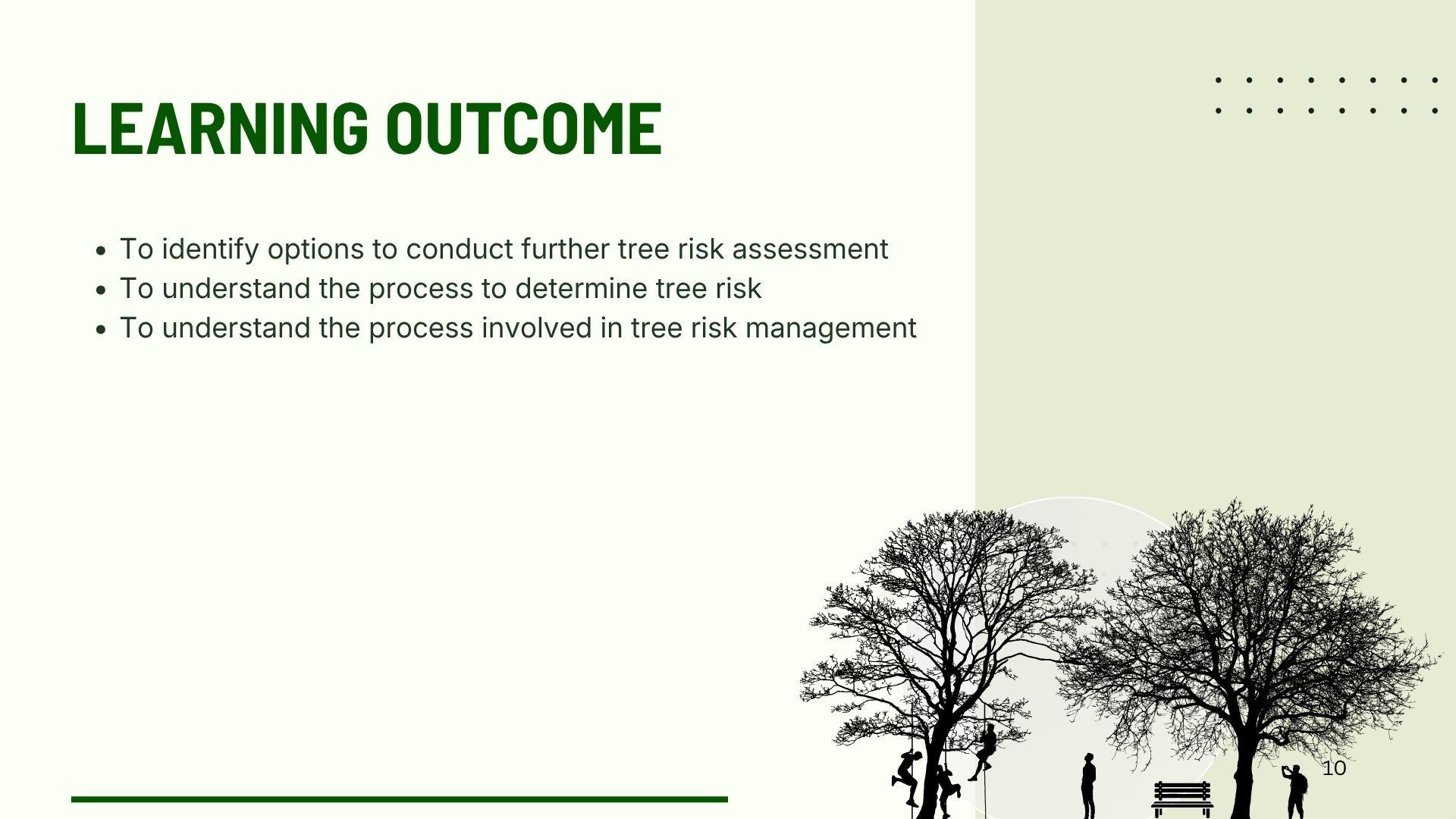 LEARNING OUTCOME

- To identify options to conduct further tree risk assessment
- To understand the process to determine tree risk
- To understand the process involved in tree risk management

10